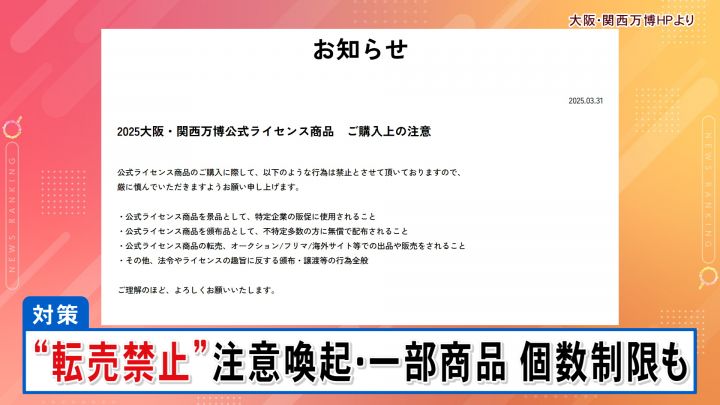 大阪・関西万博HPより

お知らせ

2025.03.31

2025大阪・関西万博公式ライセンス商品　ご購入上の注意

公式ライセンス商品のご購入に際して、以下のような行為は禁止とさせて頂いておりますので、厳に慎んでいただきますようお願い申し上げます。

・公式ライセンス商品を景品として、特定企業の販促に使用されること
・公式ライセンス商品を頒布品として、不特定多数の方に無償で配布されること
・公式ライセンス商品の転売、オークション/フリマ/海外サイト等での出品や販売をされること
・その他、法令やライセンスの趣旨に反する頒布・譲渡等の行為全般

ご理解のほど、よろしくお願いいたします。

NEWS RANKING

NEWS RANKING

対策

“転売禁止”注意喚起・一部商品 個数制限も